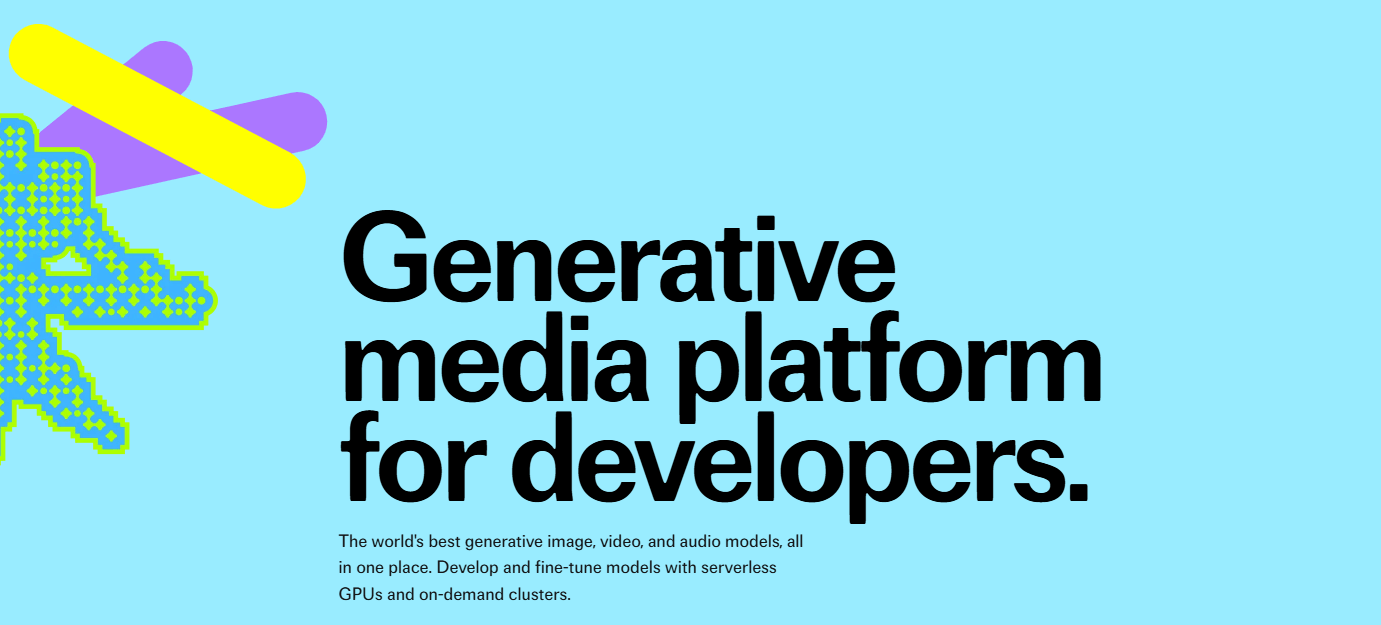 Generative media platform for developers.

The world's best generative image, video, and audio models, all in one place. Develop and fine-tune models with serverless GPUs and on-demand clusters.